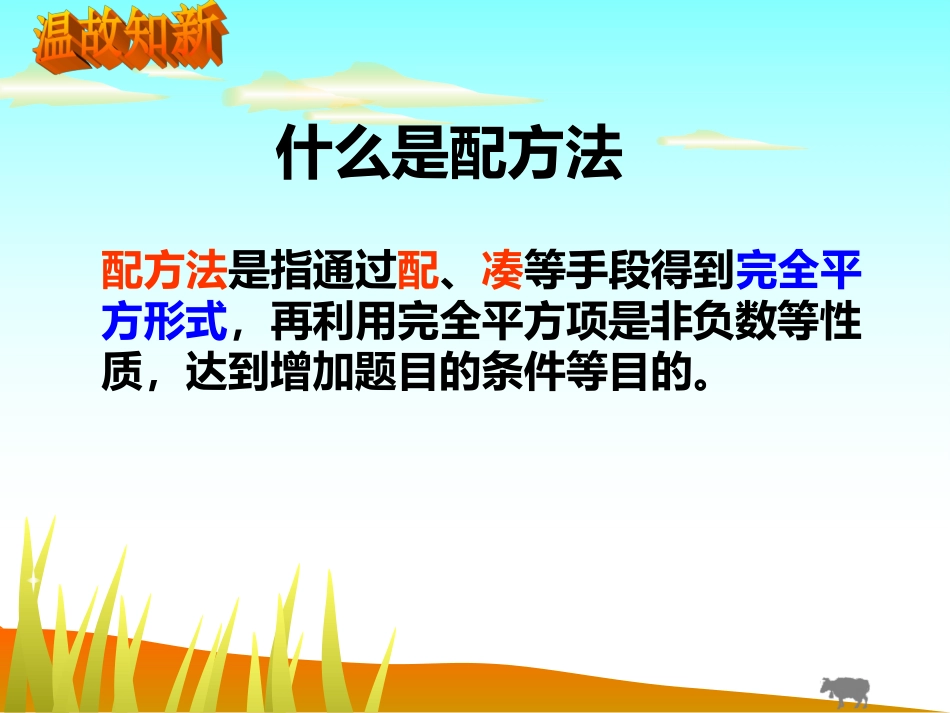 温故知新

什么是配方法

配方法是指通过配、凑等手段得到完全平方形式，再利用完全平方项是非负数等性质，达到增加题目的条件等目的。